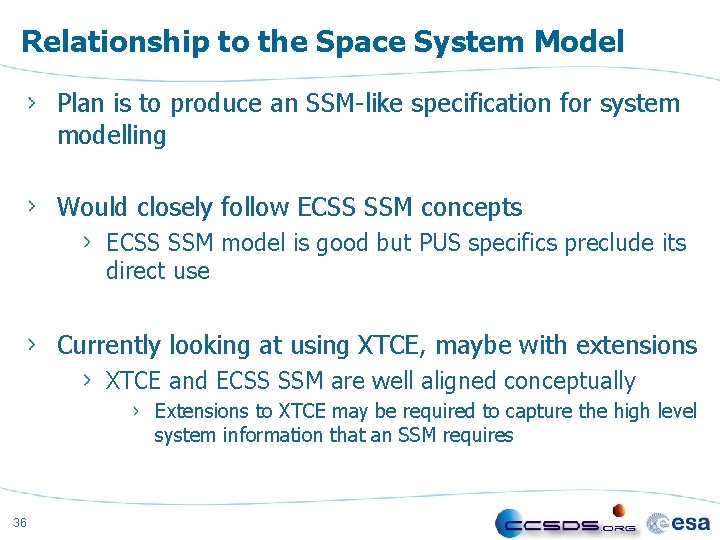 Relationship to the Space System Model

› Plan is to produce an SSM-like specification for system modelling

› Would closely follow ECSS SSM concepts

› ECSS SSM model is good but PUS specifics preclude its direct use

› Currently looking at using XTCE, maybe with extensions

› XTCE and ECSS SSM are well aligned conceptually

› Extensions to XTCE may be required to capture the high level system information that an SSM requires

36

CCSDS.ORG

esa